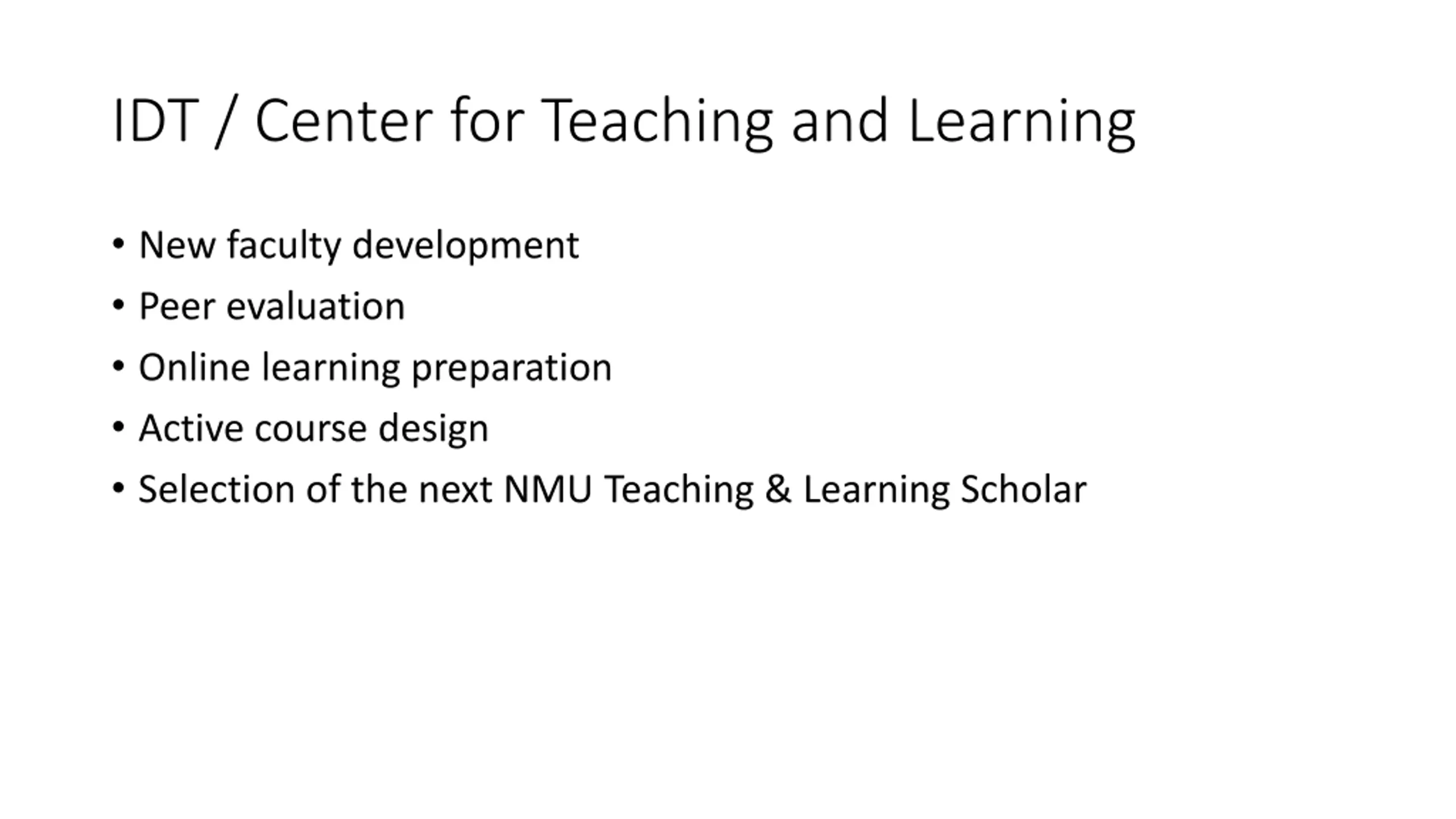 IDT / Center for Teaching and Learning

• New faculty development
• Peer evaluation
• Online learning preparation
• Active course design
• Selection of the next NMU Teaching & Learning Scholar